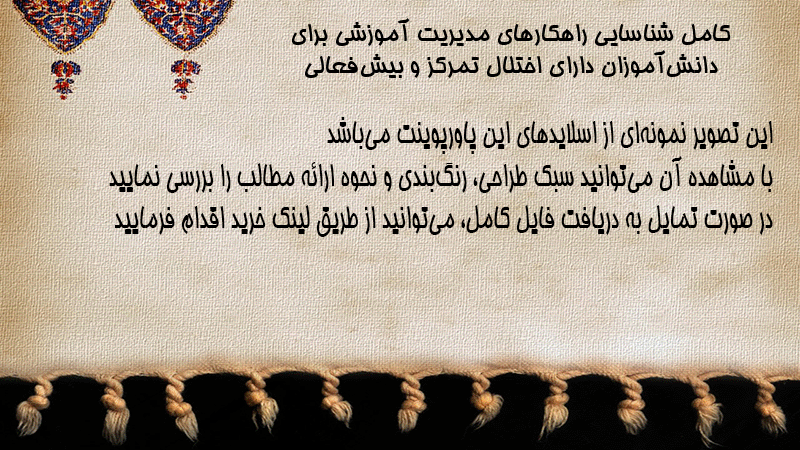 کامل شناسایی راهکارهای مدیریت آموزشی برای دانش‌آموزان دارای اختلال تمرکز و بیش‌فعالی

این تصویر نمونه‌ای از اسلایدهای این پاورپوینت می‌باشد
با مشاهده آن می‌توانید سبک طراحی، رنگ‌بندی و نحوه ارائه مطالب را بررسی نمایید
در صورت تمایل به دریافت فایل کامل، می‌توانید از طریق لینک خرید اقدام فرمایید